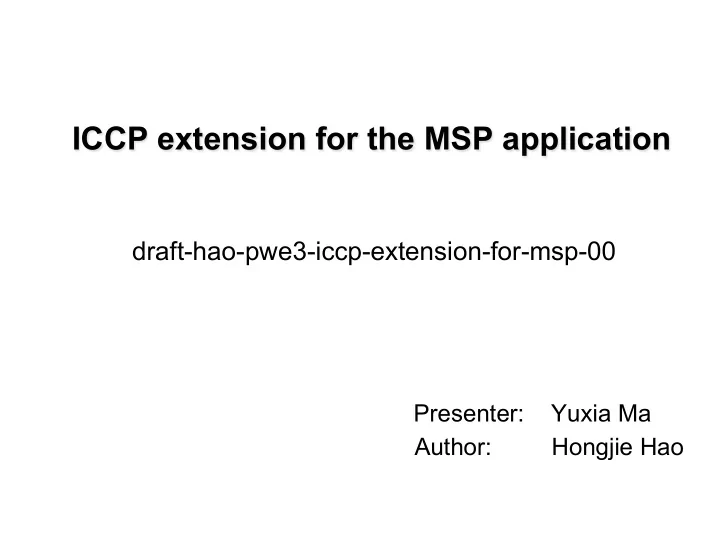 ICCP extension for the MSP application

draft-hao-pwe3-iccp-extension-for-msp-00

Presenter: Yuxia Ma
Author: Hongjie Hao